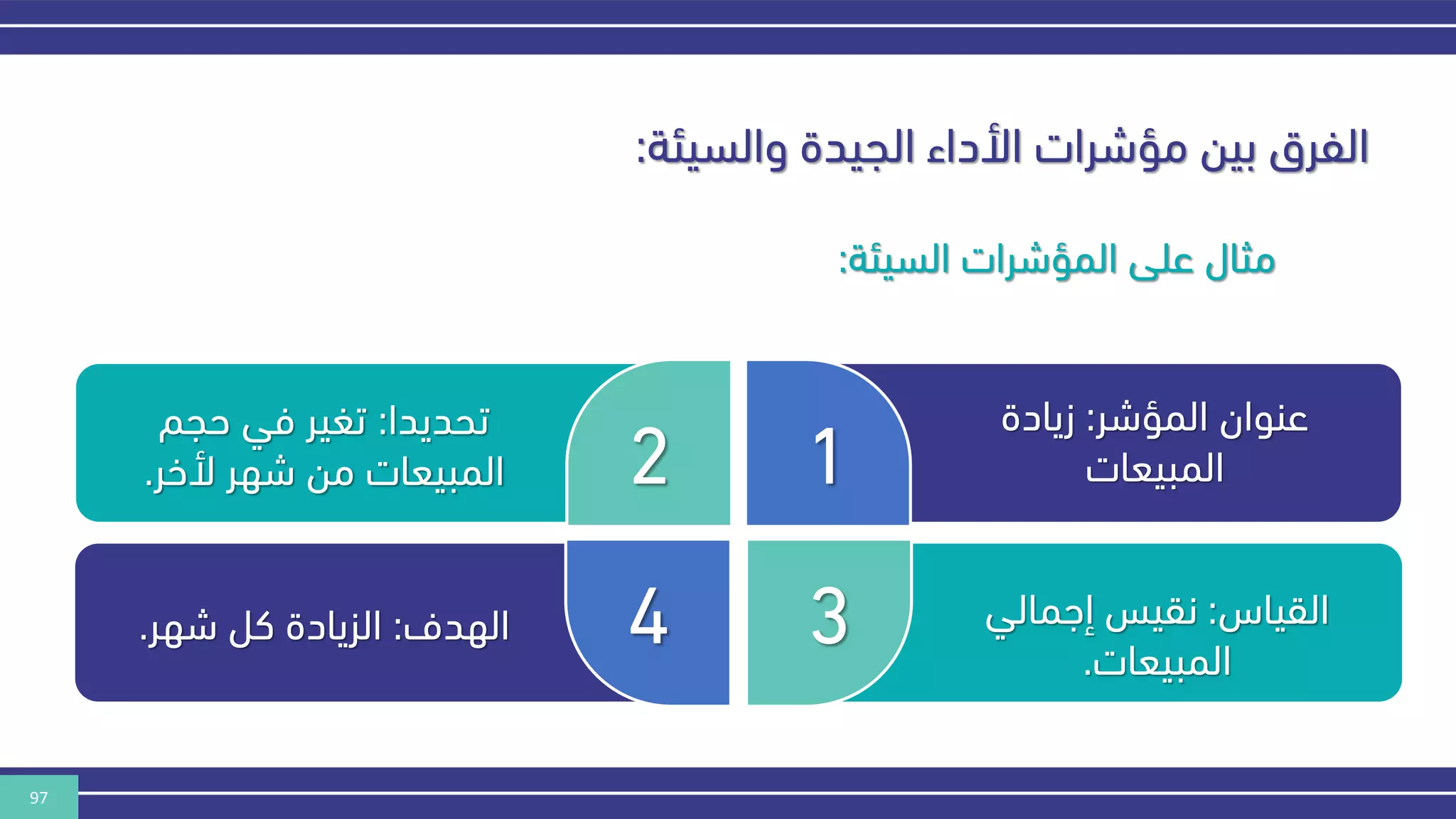 الفرق بين مؤشرات الأداء الجيدة والسيئة:

مثال على المؤشرات السيئة:

1

عنوان المؤشر: زيادة المبيعات

2

تحديدا: تغير في حجم المبيعات من شهر لأخر.

3

القياس: نقيس إجمالي المبيعات.

4

الهدف: الزيادة كل شهر.

97